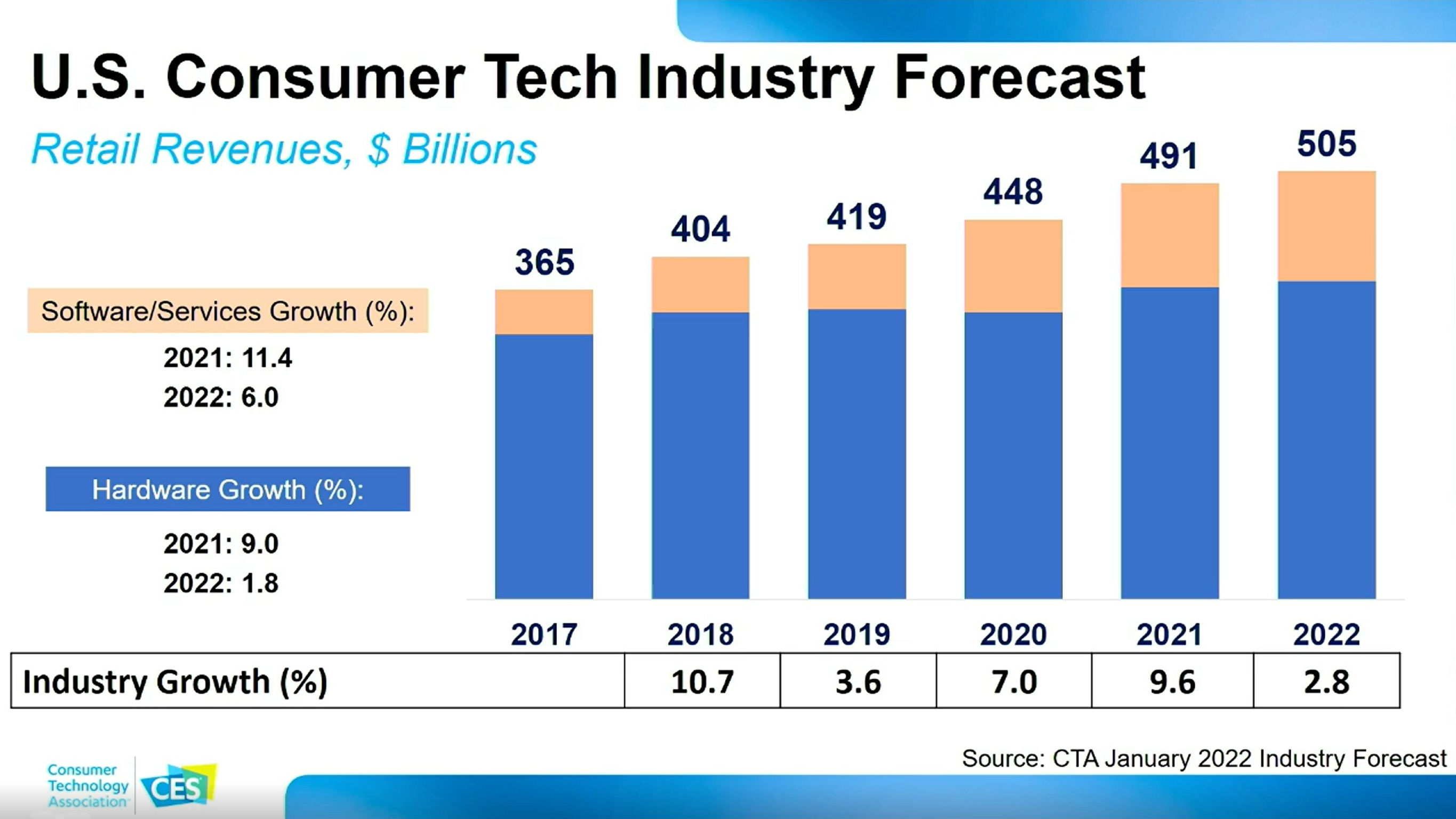 U.S. Consumer Tech Industry Forecast

Retail Revenues, $ Billions

Software/Services Growth (%):

2021: 11.4
2022: 6.0

Hardware Growth (%):

2021: 9.0
2022: 1.8

365
404
419
448
491
505

| | 2017 | 2018 | 2019 | 2020 | 2021 | 2022 |
|---|---|---|---|---|---|---|
| Industry Growth (%) | | 10.7 | 3.6 | 7.0 | 9.6 | 2.8 |

Source: CTA January 2022 Industry Forecast

Consumer Technology Association
CES